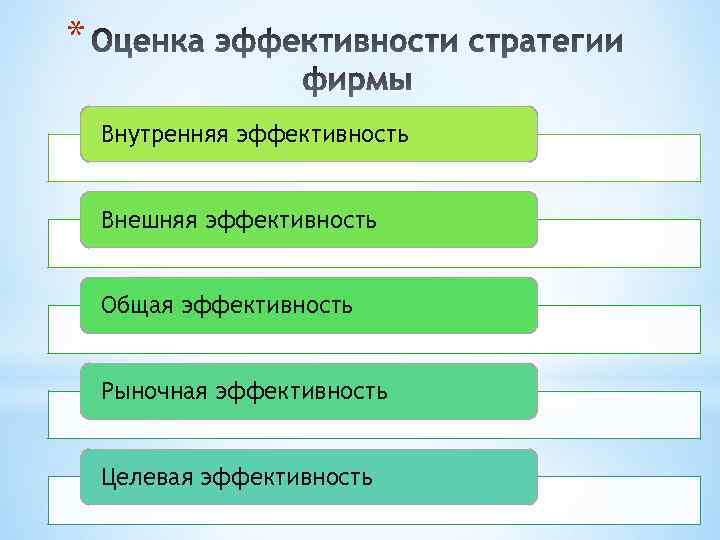 * Оценка эффективности стратегии фирмы

Внутренняя эффективность

Внешняя эффективность

Общая эффективность

Рыночная эффективность

Целевая эффективность